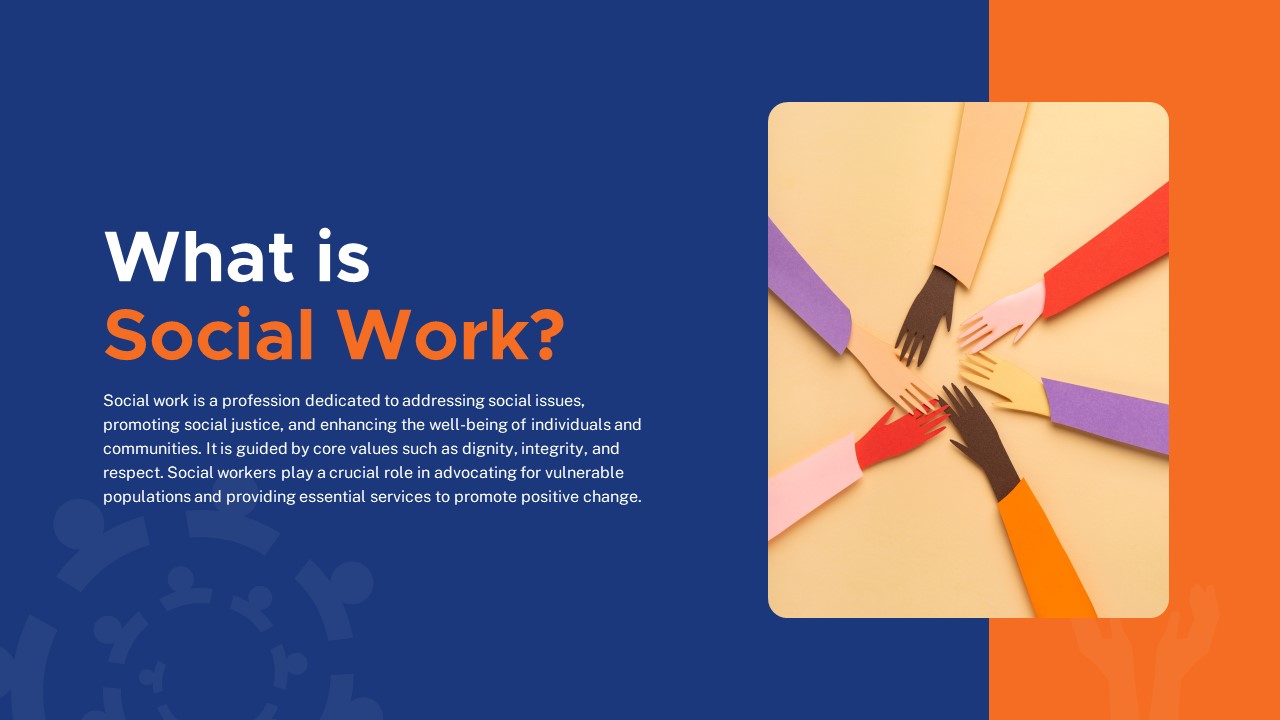 What is
Social Work?

Social work is a profession dedicated to addressing social issues, promoting social justice, and enhancing the well-being of individuals and communities. It is guided by core values such as dignity, integrity, and respect. Social workers play a crucial role in advocating for vulnerable populations and providing essential services to promote positive change.